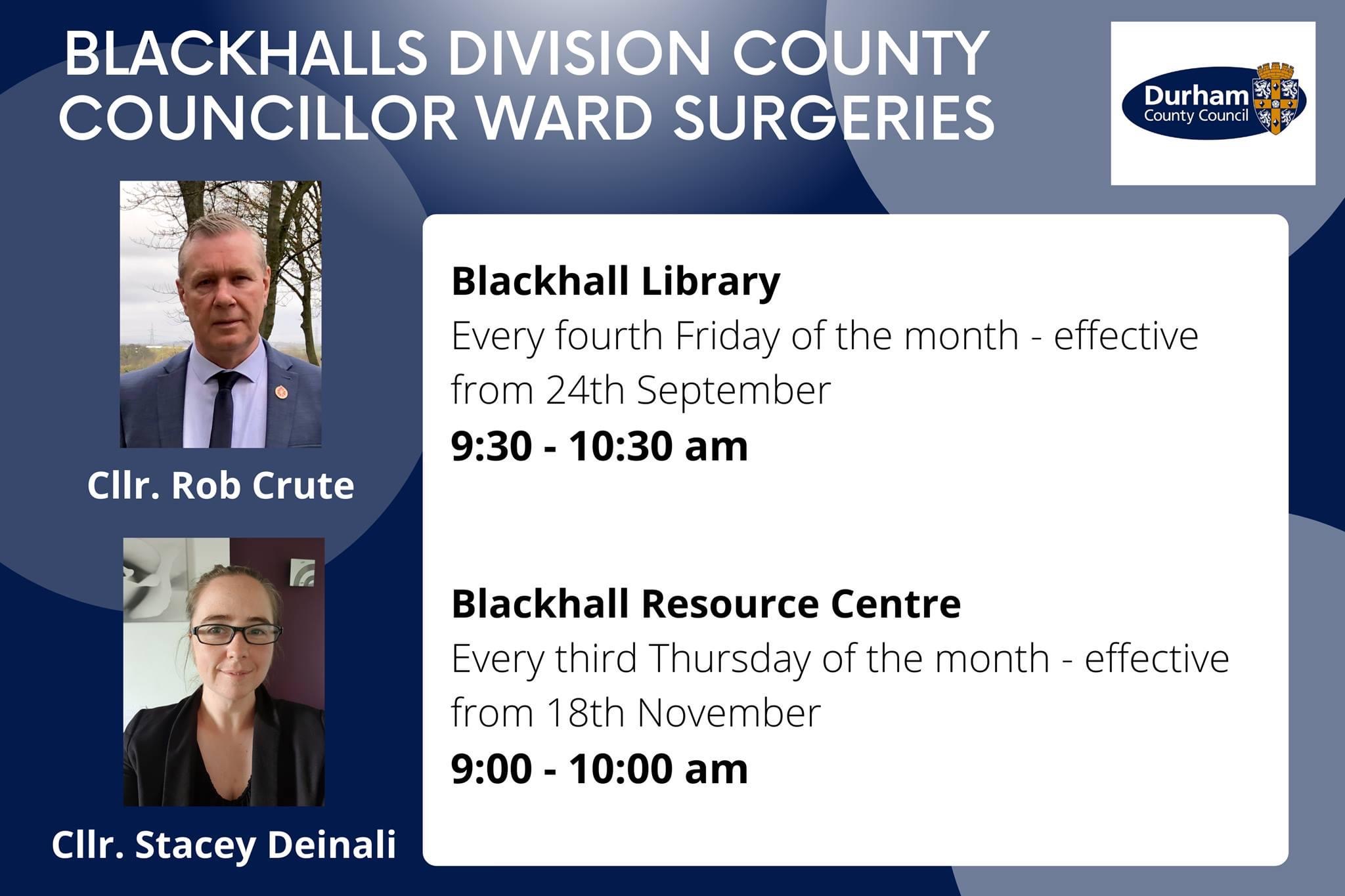 BLACKHALLS DIVISION COUNTY COUNCILLOR WARD SURGERIES

Durham County Council

Cllr. Rob Crute

Cllr. Stacey Deinali

Blackhall Library
Every fourth Friday of the month - effective from 24th September
9:30 - 10:30 am

Blackhall Resource Centre
Every third Thursday of the month - effective from 18th November
9:00 - 10:00 am